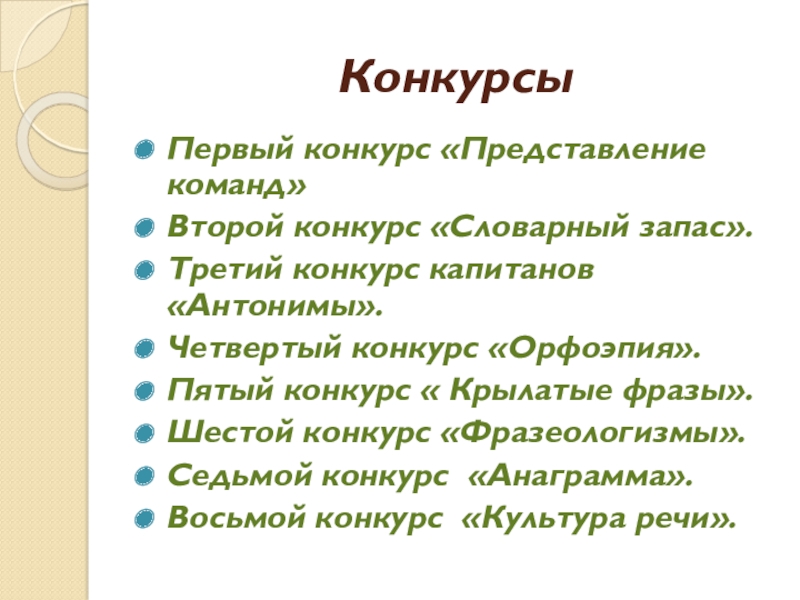 Конкурсы

Первый конкурс «Представление команд»

Второй конкурс «Словарный запас».

Третий конкурс капитанов «Антонимы».

Четвертый конкурс «Орфоэпия».

Пятый конкурс « Крылатые фразы».

Шестой конкурс «Фразеологизмы».

Седьмой конкурс «Анаграмма».

Восьмой конкурс «Культура речи».